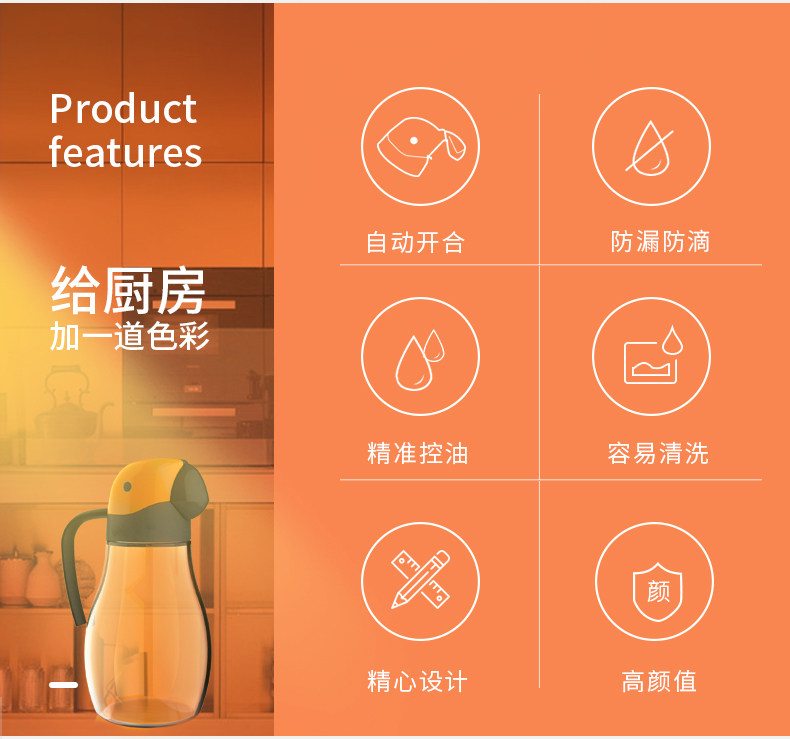 Product features

给厨房
加一道色彩

自动开合

防漏防滴

精准控油

容易清洗

精心设计

颜

高颜值